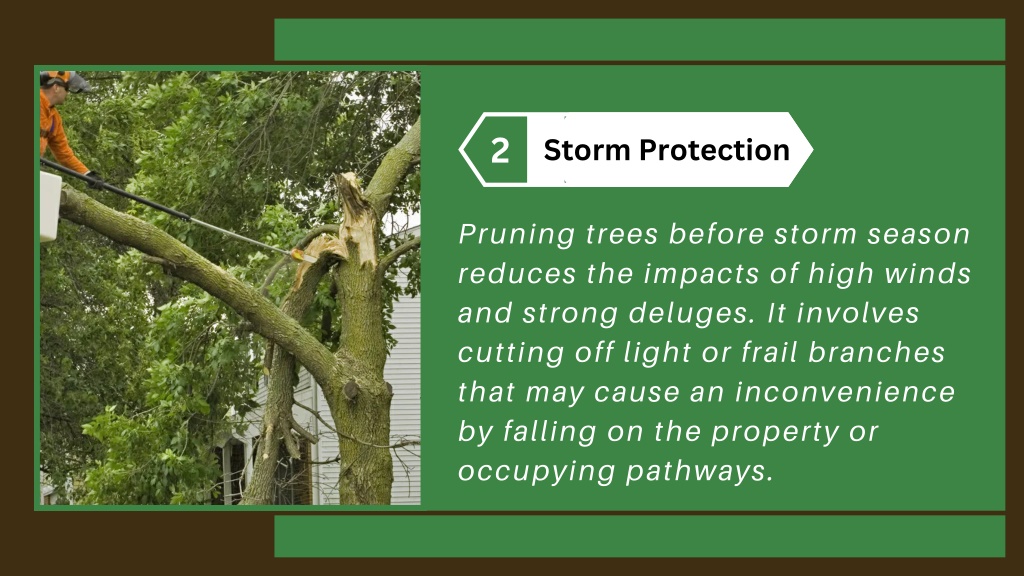 2 Storm Protection

Pruning trees before storm season reduces the impacts of high winds and strong deluges. It involves cutting off light or frail branches that may cause an inconvenience by falling on the property or occupying pathways.